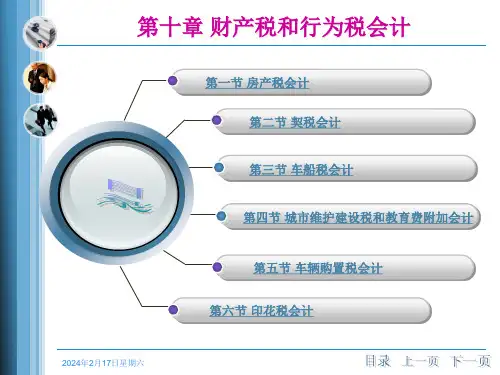 第十章 财产税和行为税会计

第一节 房产税会计

第二节 契税会计

第三节 车船税会计

第四节 城市维护建设税和教育费附加会计

第五节 车辆购置税会计

第六节 印花税会计

2024年2月17日星期六

目录 上一页 下一页